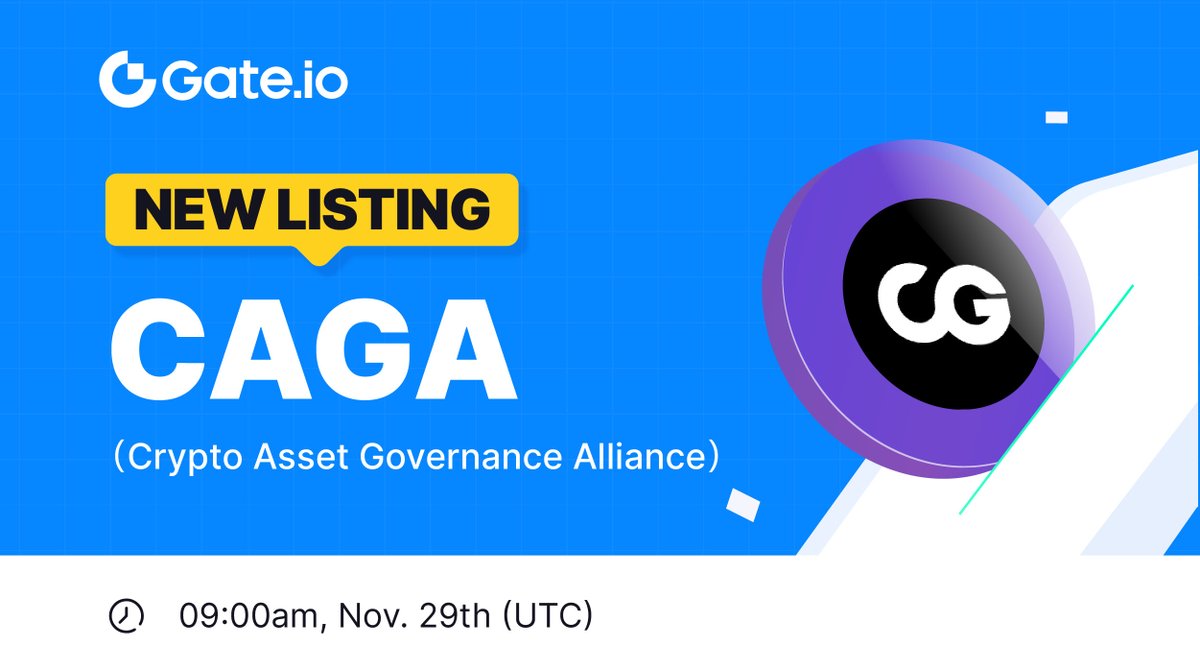 Gate.io

NEW LISTING

CAGA

(Crypto Asset Governance Alliance)

CG

09:00am, Nov. 29th (UTC)